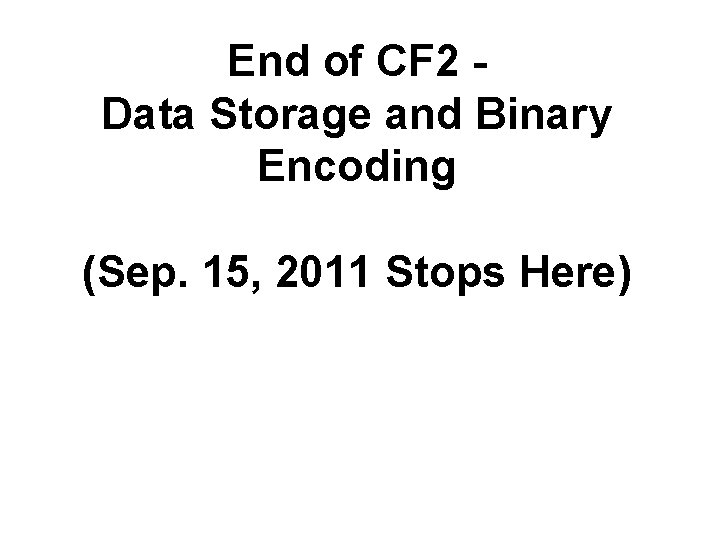 End of CF2 -
Data Storage and Binary Encoding

(Sep. 15, 2011 Stops Here)